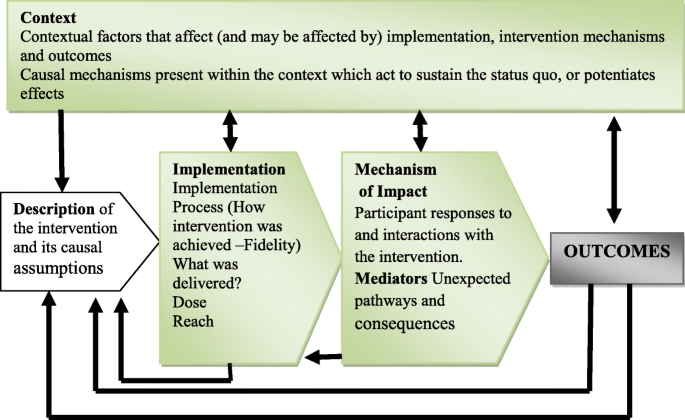 Context
Contextual factors that affect (and may be affected by) implementation, intervention mechanisms and outcomes
Causal mechanisms present within the context which act to sustain the status quo, or potentiates effects

Description of the intervention and its causal assumptions

Implementation
Implementation Process (How intervention was achieved –Fidelity)
What was delivered?
Dose
Reach

Mechanism of Impact
Participant responses to and interactions with the intervention.
Mediators Unexpected pathways and consequences

OUTCOMES